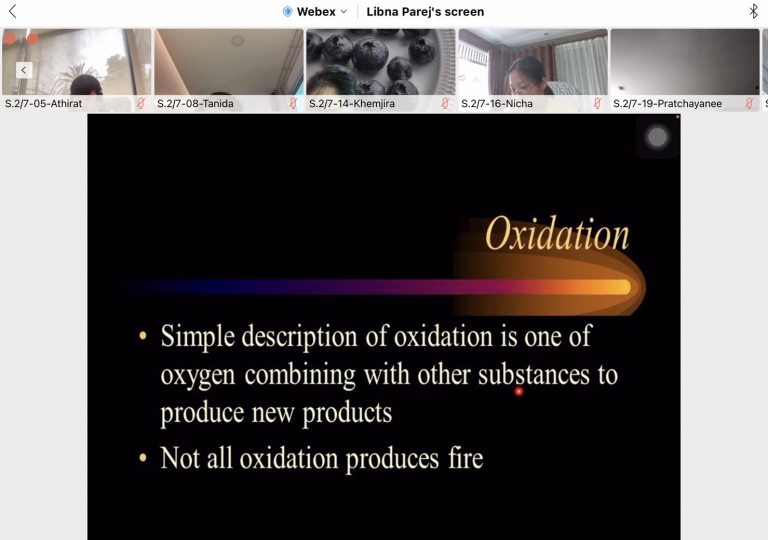 Webex
Libna Parej's screen

S.2/7-05-Athirat
S.2/7-08-Tanida
S.2/7-14-Khemjira
S.2/7-16-Nicha
S.2/7-19-Pratchayanee

Oxidation

• Simple description of oxidation is one of oxygen combining with other substances to produce new products

• Not all oxidation produces fire